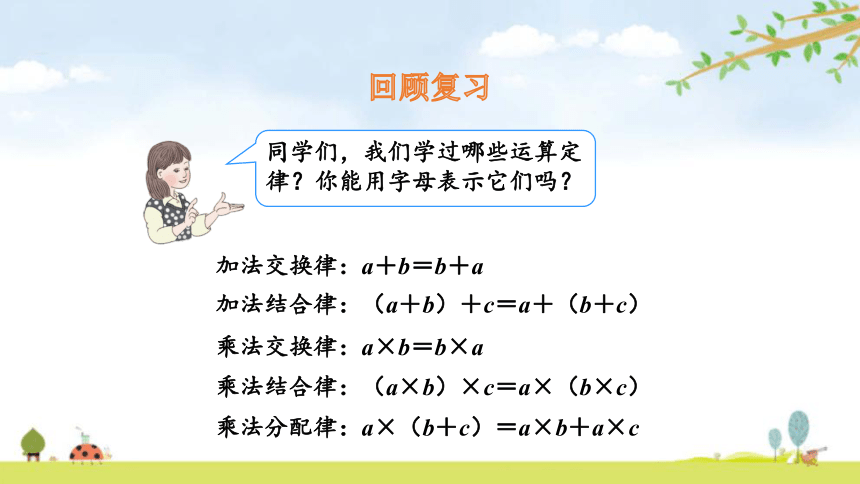 回顾复习

同学们，我们学过哪些运算定律？你能用字母表示它们吗？

加法交换律：$a+b=b+a$

加法结合律：$(a+b)+c=a+(b+c)$

乘法交换律：$a\times b=b\times a$

乘法结合律：$(a\times b)\times c=a\times(b\times c)$

乘法分配律：$a\times(b+c)=a\times b+a\times c$